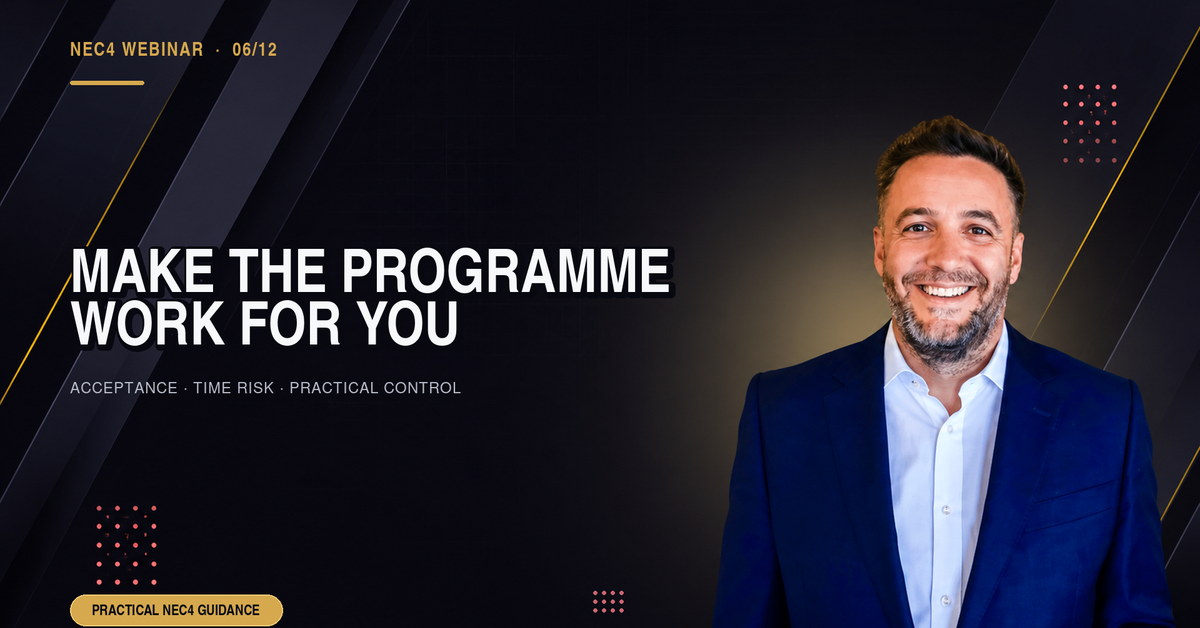 NEC4 WEBINAR · 06/12

MAKE THE PROGRAMME WORK FOR YOU

ACCEPTANCE · TIME RISK · PRACTICAL CONTROL

PRACTICAL NEC4 GUIDANCE